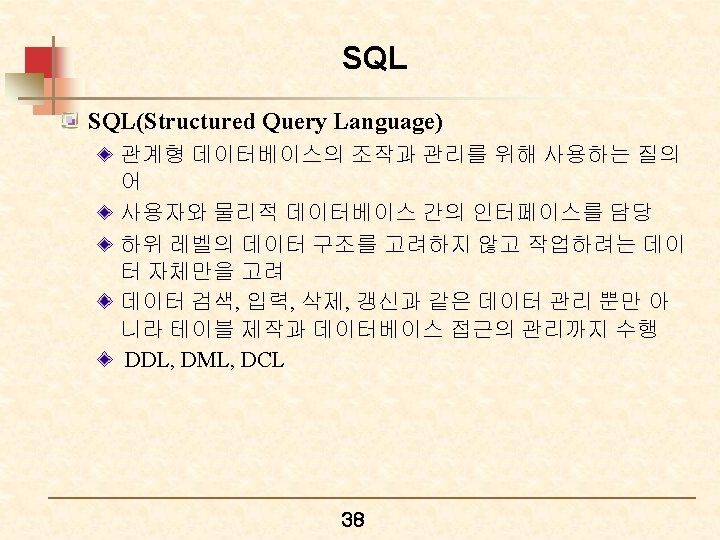 SQL

SQL(Structured Query Language)

관계형 데이터베이스의 조작과 관리를 위해 사용하는 질의어

사용자와 물리적 데이터베이스 간의 인터페이스를 담당

하위 레벨의 데이터 구조를 고려하지 않고 작업하려는 데이터 자체만을 고려

데이터 검색, 입력, 삭제, 갱신과 같은 데이터 관리 뿐만 아니라 테이블 제작과 데이터베이스 접근의 관리까지 수행

DDL, DML, DCL

38